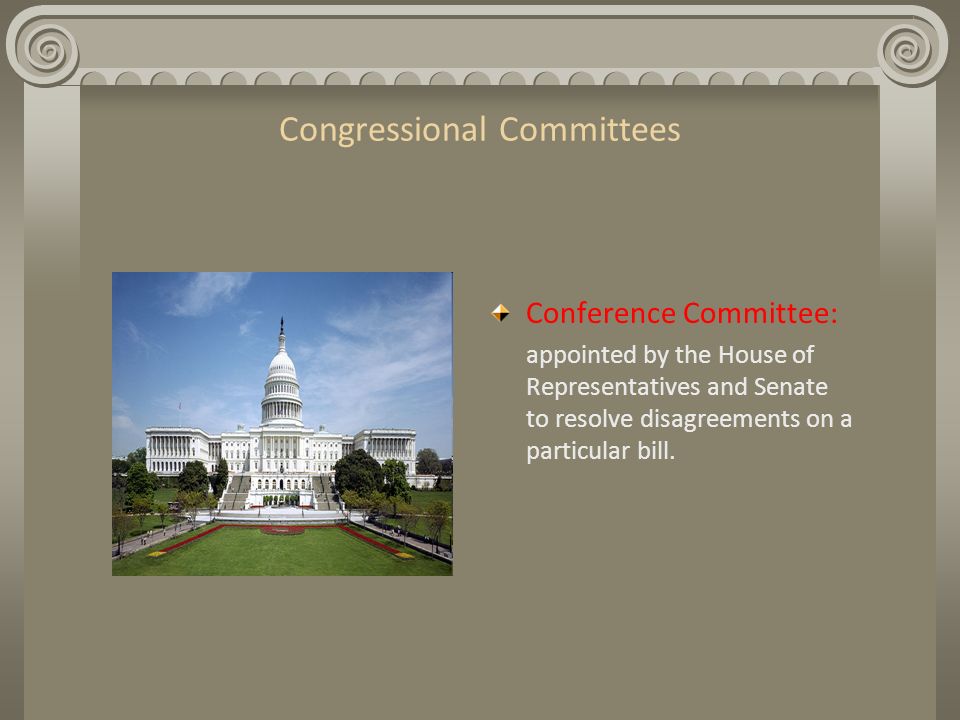 Congressional Committees

Conference Committee:
appointed by the House of Representatives and Senate to resolve disagreements on a particular bill.